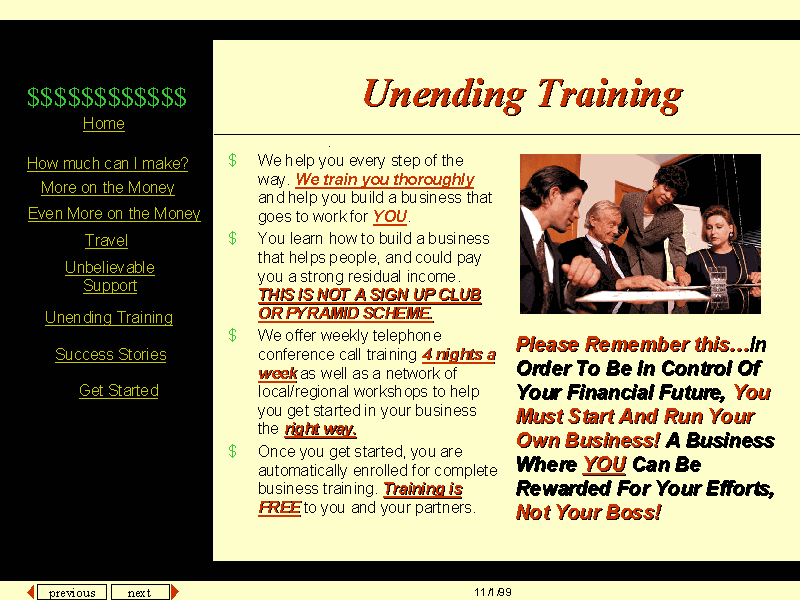 $$$$$$$$$$$$
Home

How much can I make?
More on the Money
Even More on the Money
Travel
Unbelievable Support
Unending Training
Success Stories
Get Started

Unending Training

$ We help you every step of the way. We train you thoroughly and help you build a business that goes to work for YOU.

$ You learn how to build a business that helps people, and could pay you a strong residual income. THIS IS NOT A SIGN UP CLUB OR PYRAMID SCHEME.

$ We offer weekly telephone conference call training 4 nights a week as well as a network of local/regional workshops to help you get started in your business the right way.

$ Once you get started, you are automatically enrolled for complete business training. Training is FREE to you and your partners.

Please Remember this…In Order To Be In Control Of Your Financial Future, You Must Start And Run Your Own Business! A Business Where YOU Can Be Rewarded For Your Efforts, Not Your Boss!

previous next

11/1/99